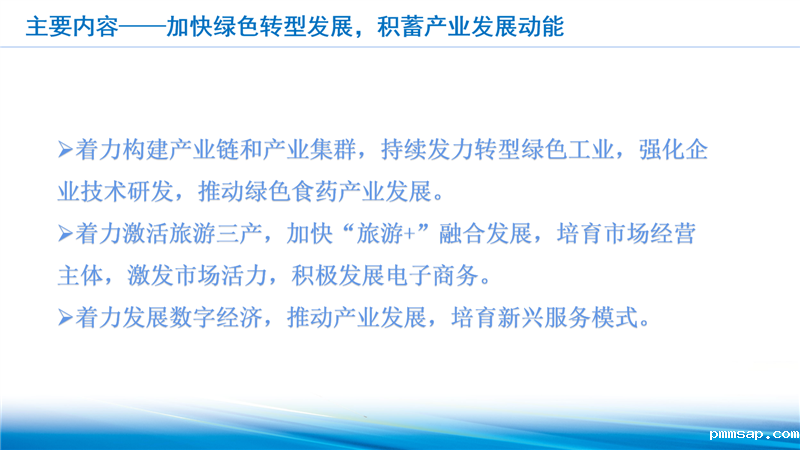 主要内容——加快绿色转型发展，积蓄产业发展动能

➢着力构建产业链和产业集群，持续发力转型绿色工业，强化企业技术研发，推动绿色食药产业发展。

➢着力激活旅游三产，加快“旅游+”融合发展，培育市场经营主体，激发市场活力，积极发展电子商务。

➢着力发展数字经济，推动产业发展，培育新兴服务模式。

pmmsap.com